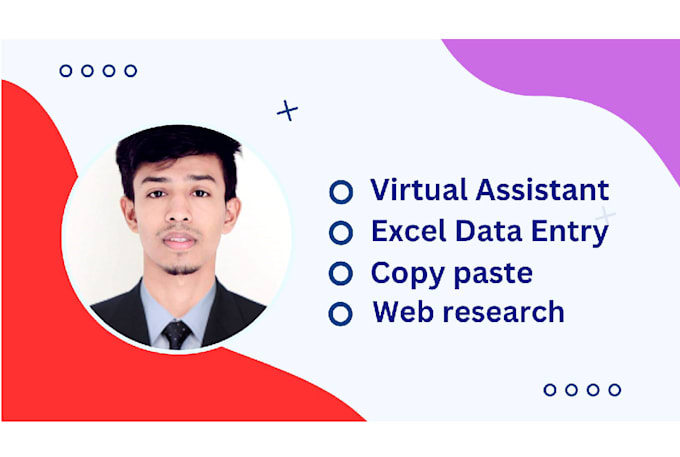 Virtual Assistant
Excel Data Entry
Copy paste
Web research